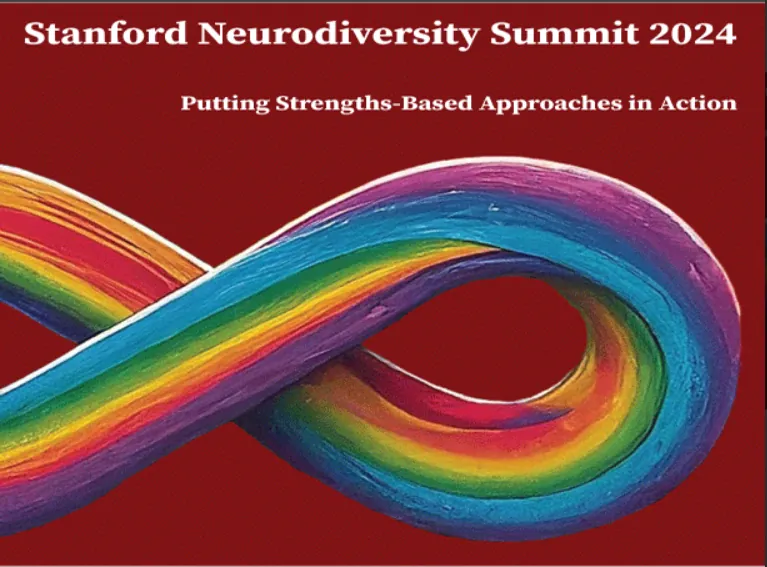 Stanford Neurodiversity Summit 2024

Putting Strengths-Based Approaches in Action